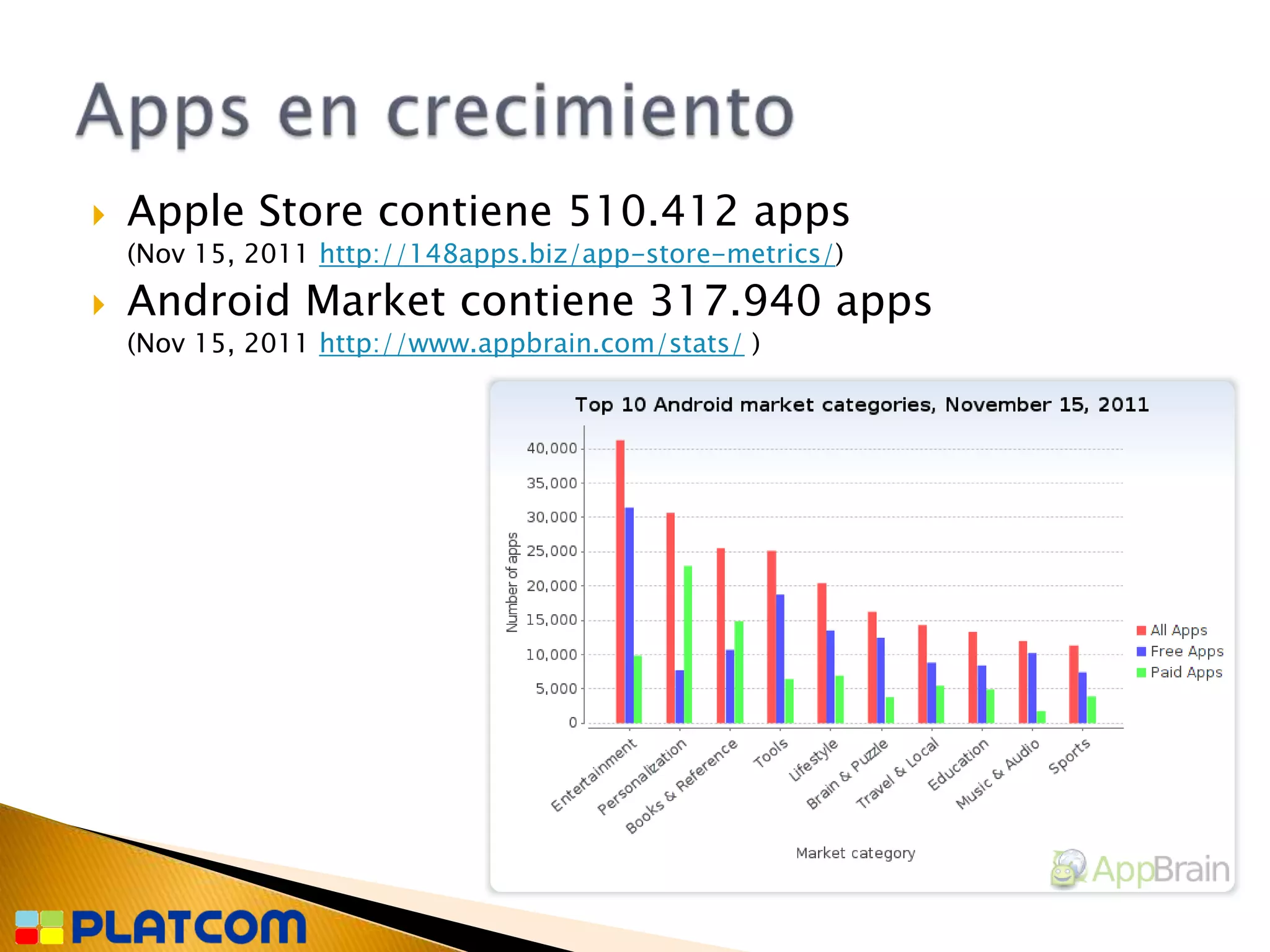 Apps en crecimiento

Apple Store contiene 510.412 apps
(Nov 15, 2011 http://148apps.biz/app-store-metrics/)

Android Market contiene 317.940 apps
(Nov 15, 2011 http://www.appbrain.com/stats/ )

Top 10 Android market categories, November 15, 2011

Number of apps

40,000
35,000
30,000
25,000
20,000
15,000
10,000
5,000
0

Entertainment
Personalization
Books & Reference
Tools
Lifestyle
Brain & Puzzle
Travel & Local
Education
Music & Audio
Sports

Market category

All Apps
Free Apps
Paid Apps

AppBrain

PLATCOM